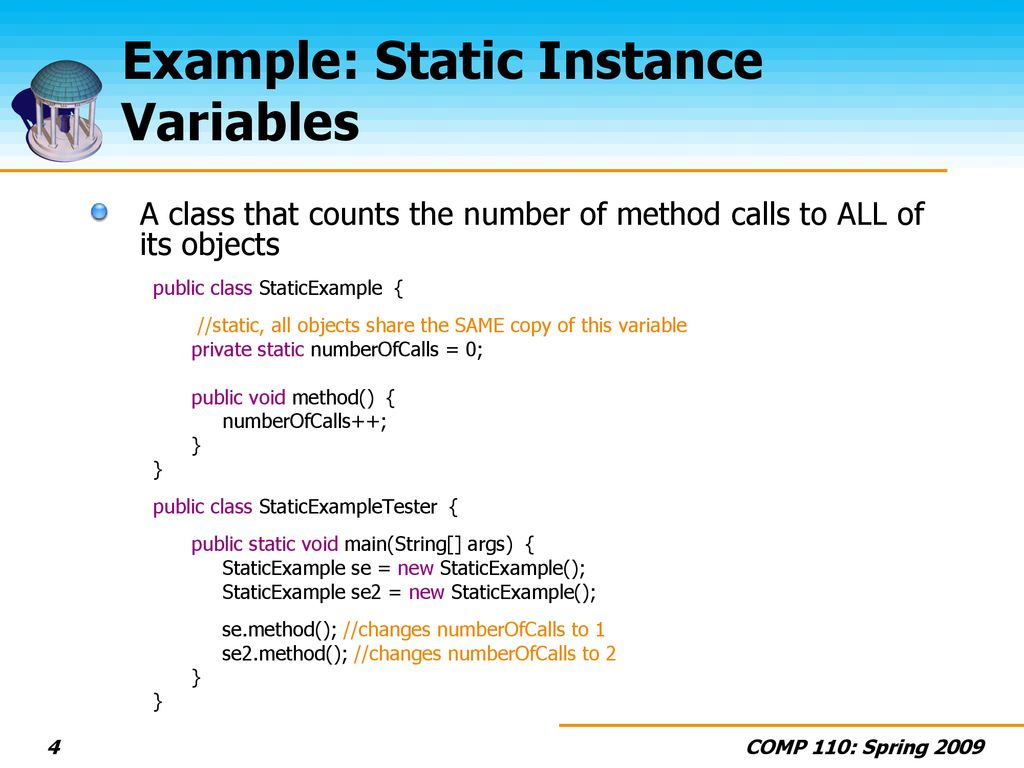 Example: Static Instance Variables

A class that counts the number of method calls to ALL of its objects

public class StaticExample {

//static, all objects share the SAME copy of this variable
private static numberOfCalls = 0;

public void method() {
numberOfCalls++;
}
}

public class StaticExampleTester {

public static void main(String[] args) {
StaticExample se = new StaticExample();
StaticExample se2 = new StaticExample();

se.method(); //changes numberOfCalls to 1
se2.method(); //changes numberOfCalls to 2
}
}

4

COMP 110: Spring 2009